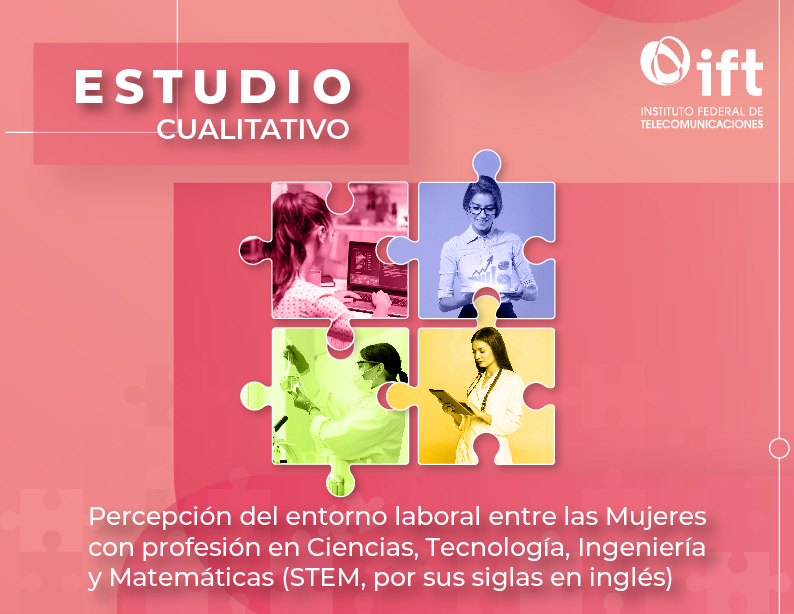 ESTUDIO
CUALITATIVO

ift
INSTITUTO FEDERAL DE
TELECOMUNICACIONES

Percepción del entorno laboral entre las Mujeres con profesión en Ciencias, Tecnología, Ingeniería y Matemáticas (STEM, por sus siglas en inglés)